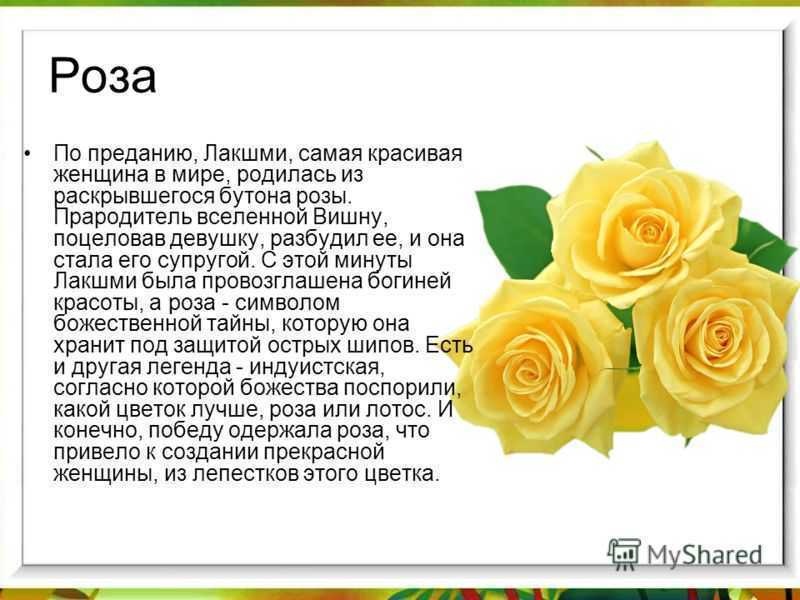 Роза

• По преданию, Лакшми, самая красивая женщина в мире, родилась из раскрывшегося бутона розы. Прародитель вселенной Вишну, поцеловав девушку, разбудил ее, и она стала его супругой. С этой минуты Лакшми была провозглашена богиней красоты, а роза - символом божественной тайны, которую она хранит под защитой острых шипов. Есть и другая легенда - индуистская, согласно которой божества поспорили, какой цветок лучше, роза или лотос. И конечно, победу одержала роза, что привело к создании прекрасной женщины, из лепестков этого цветка.

MyShared